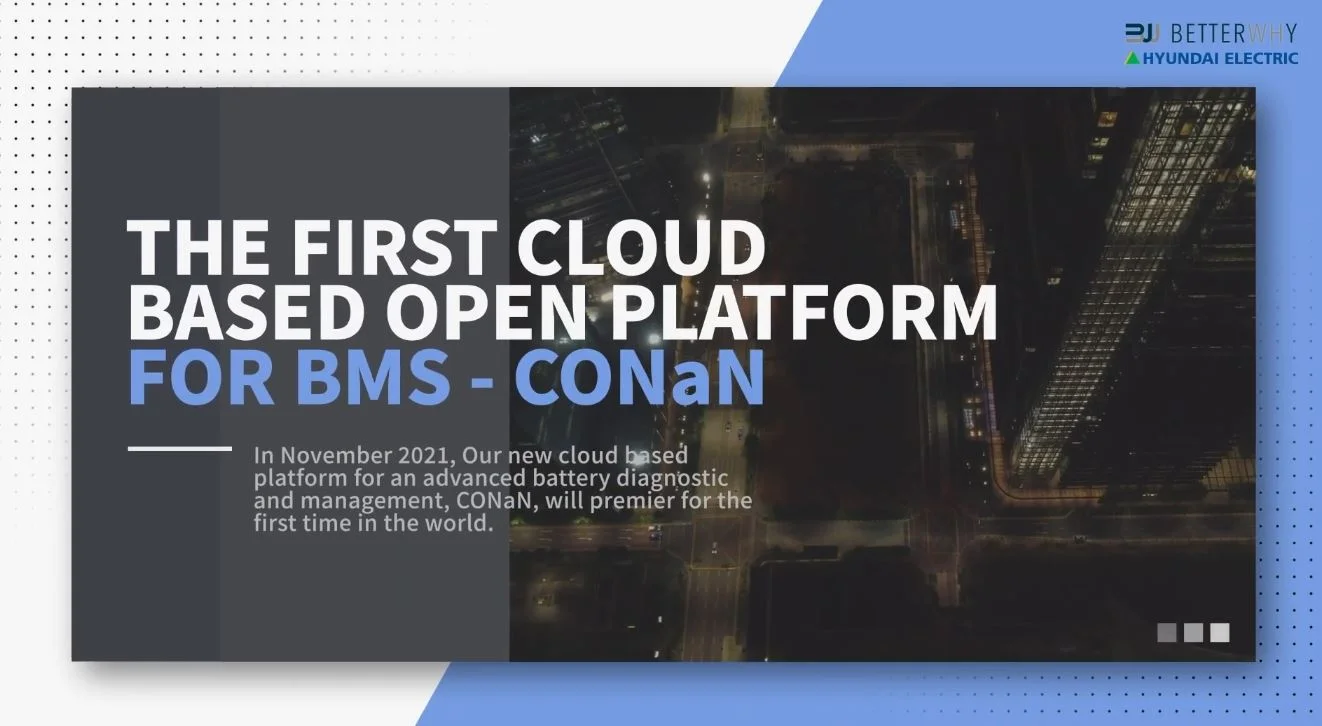 BETTERWHY
HYUNDAI ELECTRIC

THE FIRST CLOUD BASED OPEN PLATFORM FOR BMS - CONaN

In November 2021, Our new cloud based platform for an advanced battery diagnostic and management, CONaN, will premier for the first time in the world.